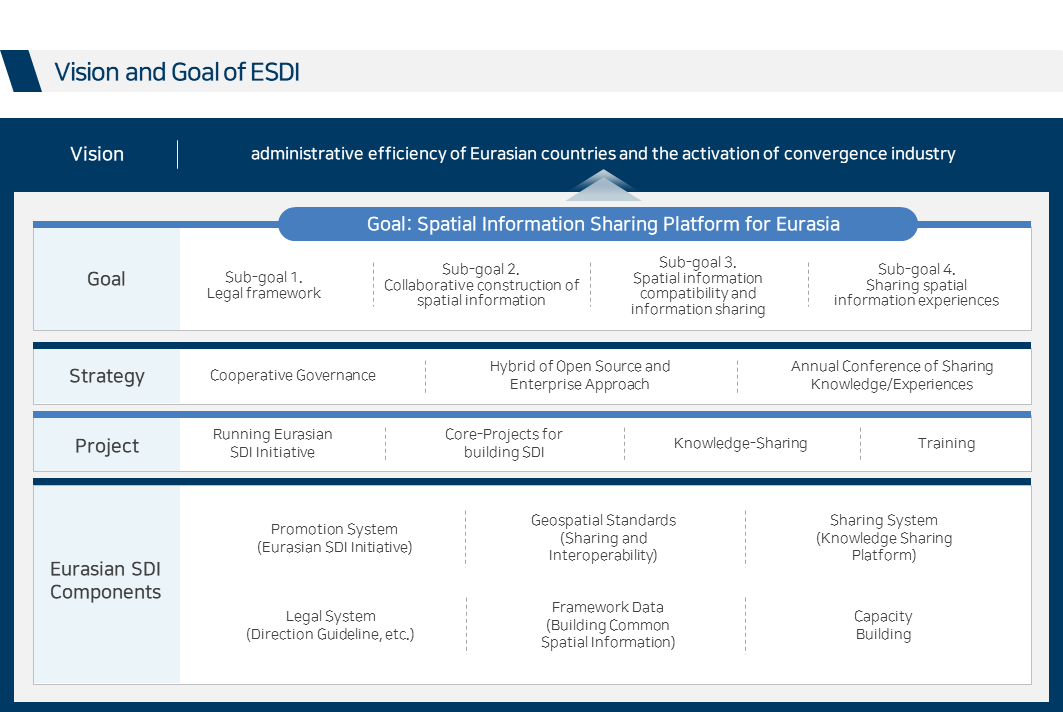 Vision and Goal of ESDI

Vision

administrative efficiency of Eurasian countries and the activation of convergence industry

Goal: Spatial Information Sharing Platform for Eurasia

Goal

Sub-goal 1. Legal framework

Sub-goal 2. Collaborative construction of spatial information

Sub-goal 3. Spatial information compatibility and information sharing

Sub-goal 4. Sharing spatial information experiences

Strategy

Cooperative Governance

Hybrid of Open Source and Enterprise Approach

Annual Conference of Sharing Knowledge/Experiences

Project

Running Eurasian SDI Initiative

Core-Projects for building SDI

Knowledge-Sharing

Training

Eurasian SDI Components

Promotion System (Eurasian SDI Initiative)

Geospatial Standards (Sharing and Interoperability)

Sharing System (Knowledge Sharing Platform)

Legal System (Direction Guideline, etc.)

Framework Data (Building Common Spatial Information)

Capacity Building